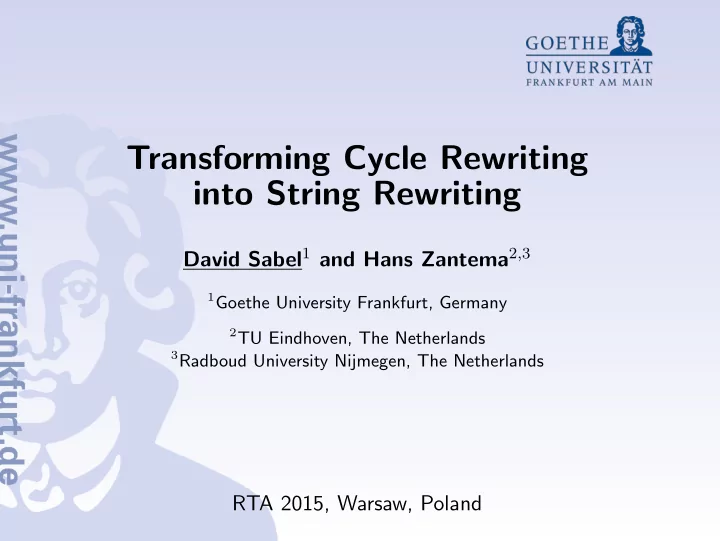 GOETHE
UNIVERSITÄT
FRANKFURT AM MAIN

www.uni-frankfurt.de

Transforming Cycle Rewriting into String Rewriting

David Sabel$^1$ and Hans Zantema$^{2,3}$

$^1$Goethe University Frankfurt, Germany

$^2$TU Eindhoven, The Netherlands
$^3$Radboud University Nijmegen, The Netherlands

RTA 2015, Warsaw, Poland